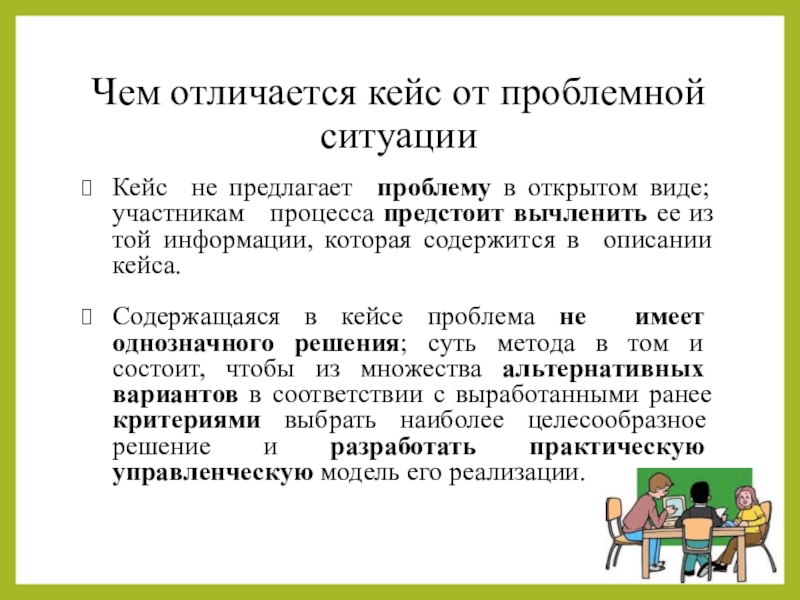 Чем отличается кейс от проблемной ситуации

Кейс не предлагает проблему в открытом виде; участникам процесса предстоит вычленить ее из той информации, которая содержится в описании кейса.

Содержащаяся в кейсе проблема не имеет однозначного решения; суть метода в том и состоит, чтобы из множества альтернативных вариантов в соответствии с выработанными ранее критериями выбрать наиболее целесообразное решение и разработать практическую управленческую модель его реализации.